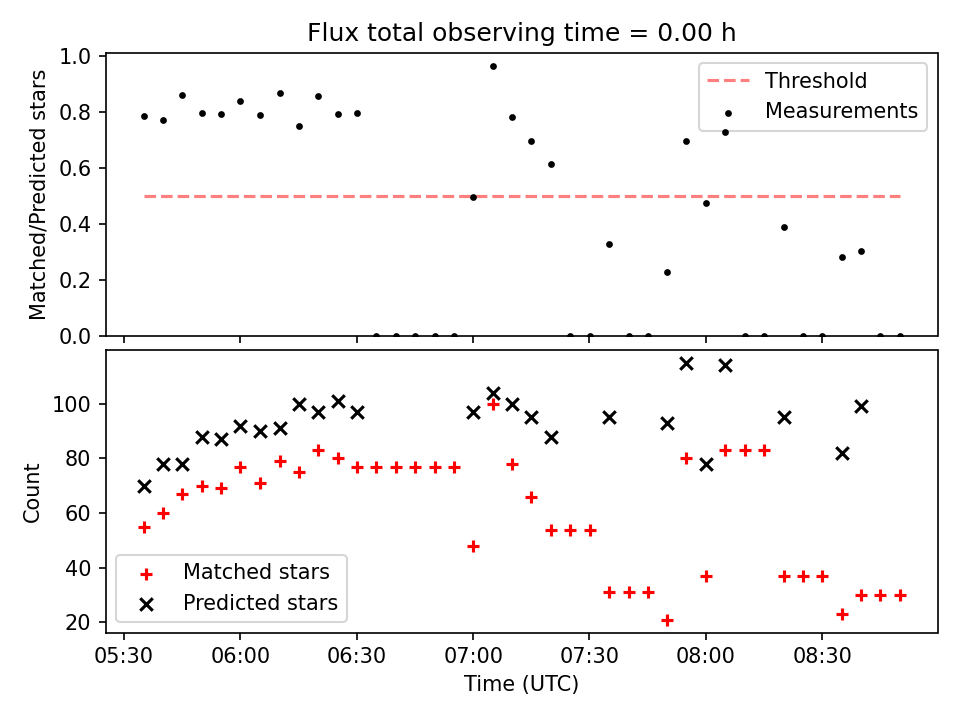 Flux total observing time = 0.00 h

Matched/Predicted stars

1.0
0.8
0.6
0.4
0.2
0.0

Threshold
Measurements

Count

100
80
60
40
20

Matched stars
Predicted stars

05:30
06:00
06:30
07:00
07:30
08:00
08:30

Time (UTC)